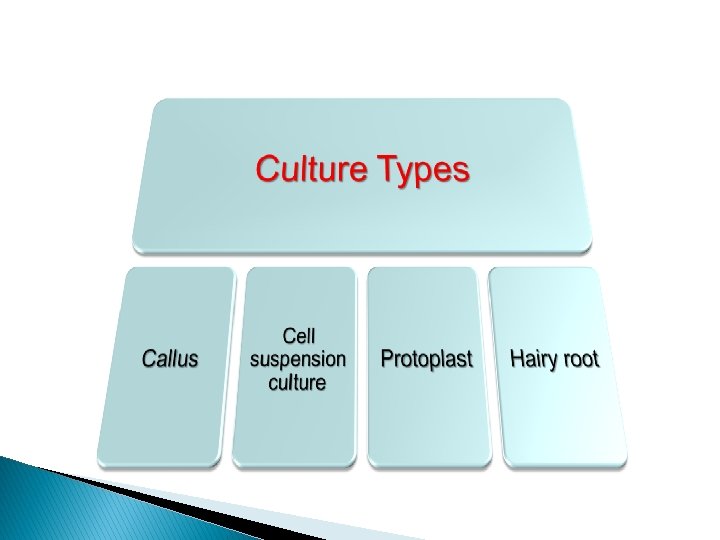 Culture Types

Callus

Cell suspension culture

Protoplast

Hairy root